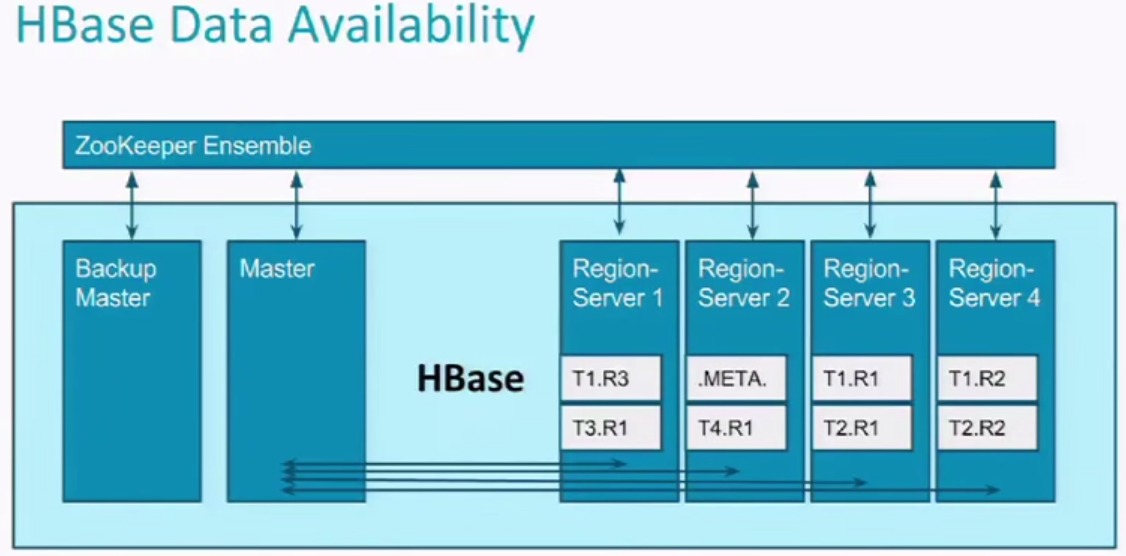 HBase Data Availability

ZooKeeper Ensemble

Backup Master

Master

HBase

Region-Server 1

T1.R3

T3.R1

Region-Server 2

.META.

T4.R1

Region-Server 3

T1.R1

T2.R1

Region-Server 4

T1.R2

T2.R2